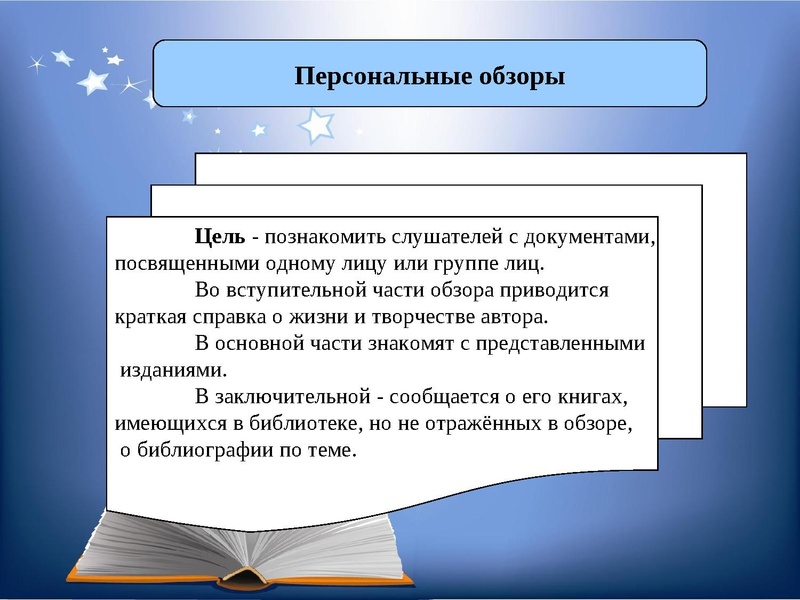 Персональные обзоры

Цель - познакомить слушателей с документами, посвященными одному лицу или группе лиц.

Во вступительной части обзора приводится краткая справка о жизни и творчестве автора.

В основной части знакомят с представленными изданиями.

В заключительной - сообщается о его книгах, имеющихся в библиотеке, но не отражённых в обзоре, о библиографии по теме.